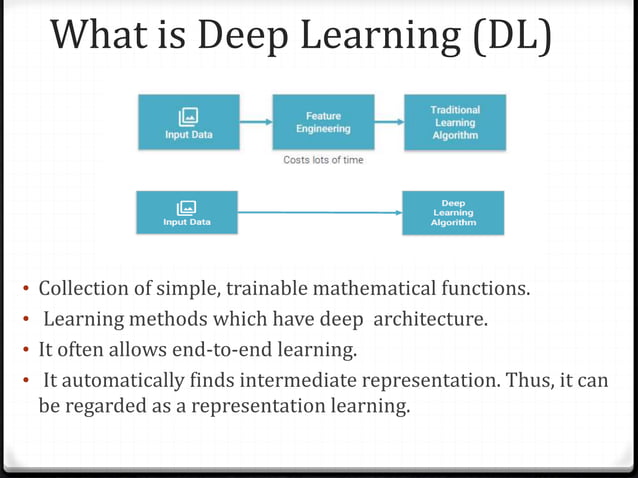 What is Deep Learning (DL)

Input Data

Feature Engineering

Traditional Learning Algorithm

Costs lots of time

Input Data

Deep Learning Algorithm

• Collection of simple, trainable mathematical functions.
• Learning methods which have deep architecture.
• It often allows end-to-end learning.
• It automatically finds intermediate representation. Thus, it can be regarded as a representation learning.